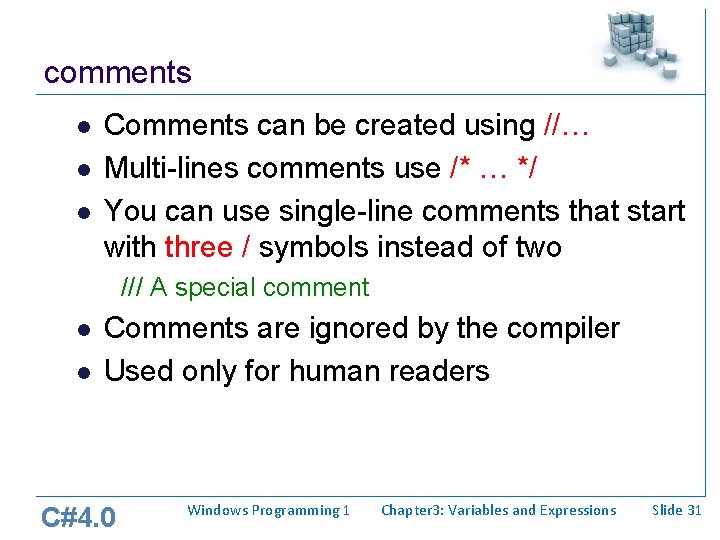 comments

- Comments can be created using //…
- Multi-lines comments use /* … */
- You can use single-line comments that start with three / symbols instead of two

/// A special comment

- Comments are ignored by the compiler
- Used only for human readers

C#4.0 Windows Programming 1 Chapter3: Variables and Expressions Slide 31